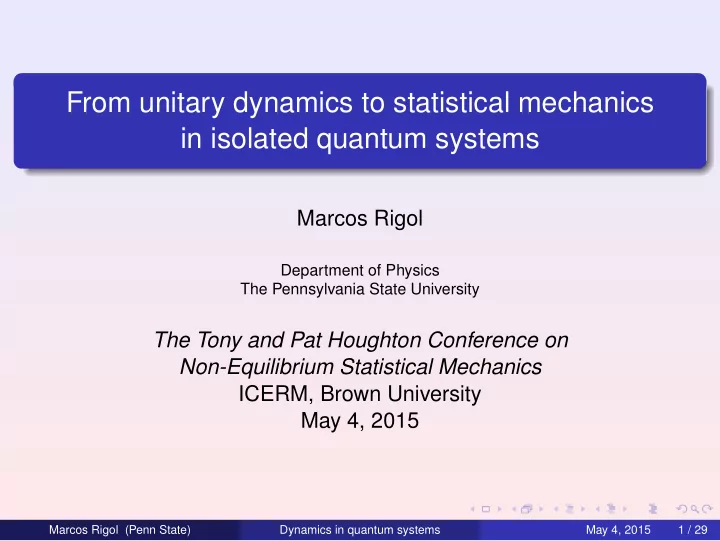 From unitary dynamics to statistical mechanics in isolated quantum systems

Marcos Rigol

Department of Physics
The Pennsylvania State University

The Tony and Pat Houghton Conference on Non-Equilibrium Statistical Mechanics
ICERM, Brown University
May 4, 2015

Marcos Rigol (Penn State) Dynamics in quantum systems May 4, 2015 1 / 29